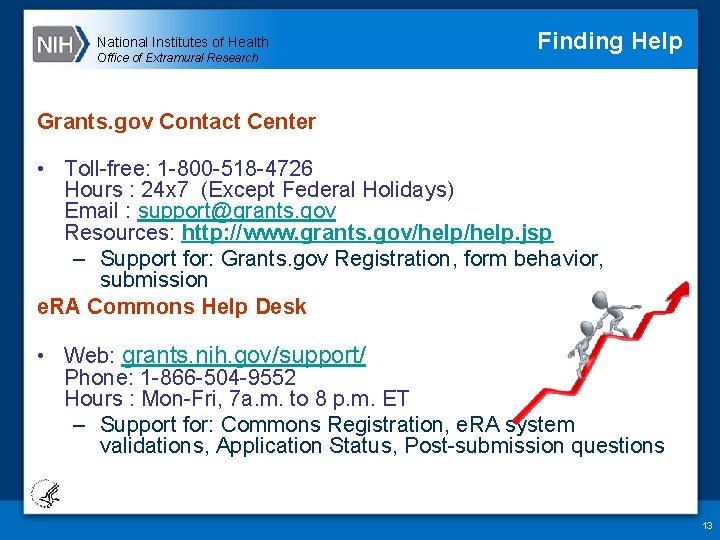 NIH National Institutes of Health
Office of Extramural Research

Finding Help

Grants.gov Contact Center

• Toll-free: 1-800-518-4726
Hours : 24x7 (Except Federal Holidays)
Email : support@grants.gov
Resources: http://www.grants.gov/help/help.jsp
– Support for: Grants.gov Registration, form behavior, submission

eRA Commons Help Desk

• Web: grants.nih.gov/support/
Phone: 1-866-504-9552
Hours : Mon-Fri, 7a.m. to 8 p.m. ET
– Support for: Commons Registration, eRA system validations, Application Status, Post-submission questions

13